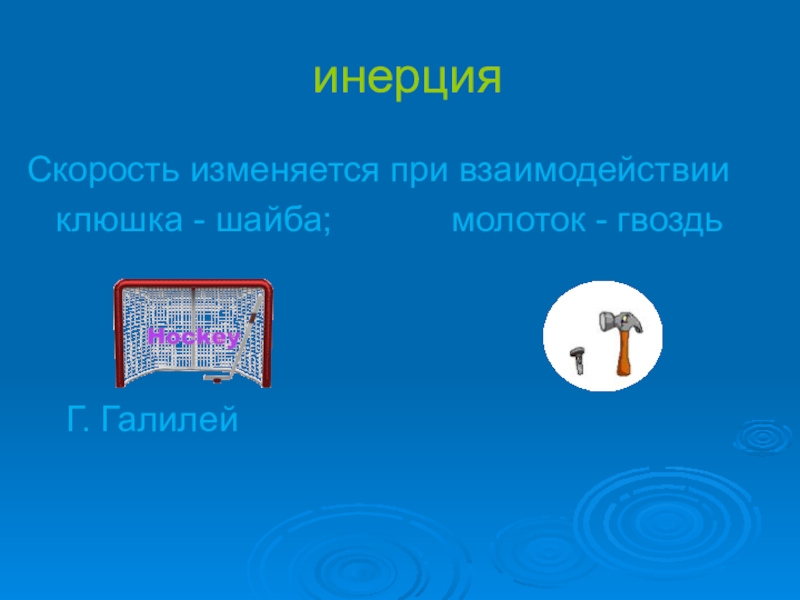 инерция

Скорость изменяется при взаимодействии

клюшка - шайба; молоток - гвоздь

Hockey

Г. Галилей